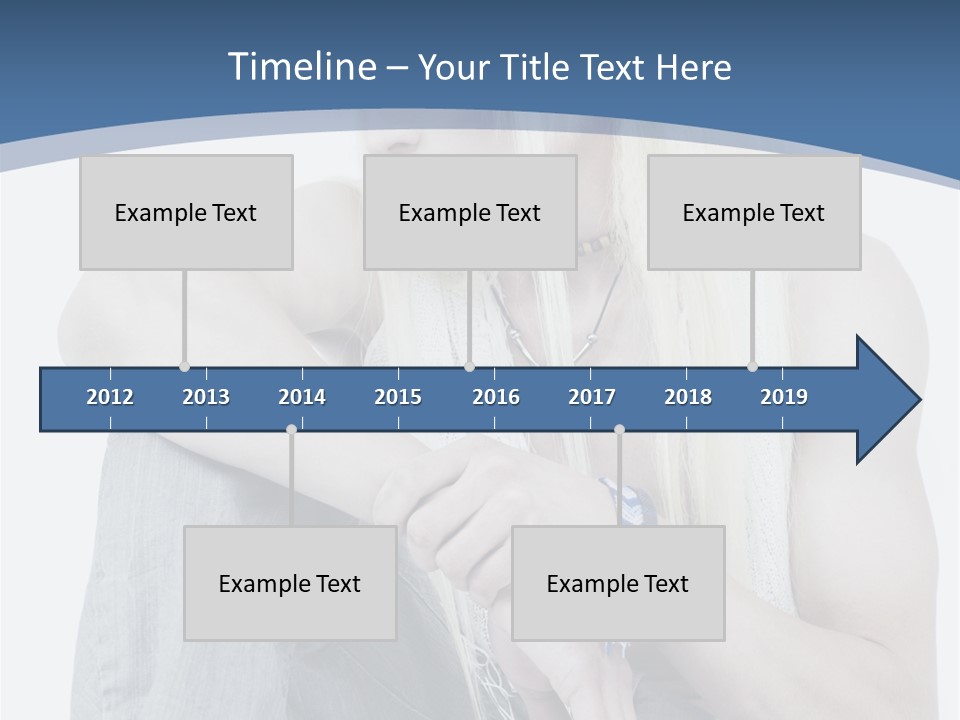 Timeline – Your Title Text Here

Example Text

Example Text

Example Text

2012 2013 2014 2015 2016 2017 2018 2019

Example Text

Example Text